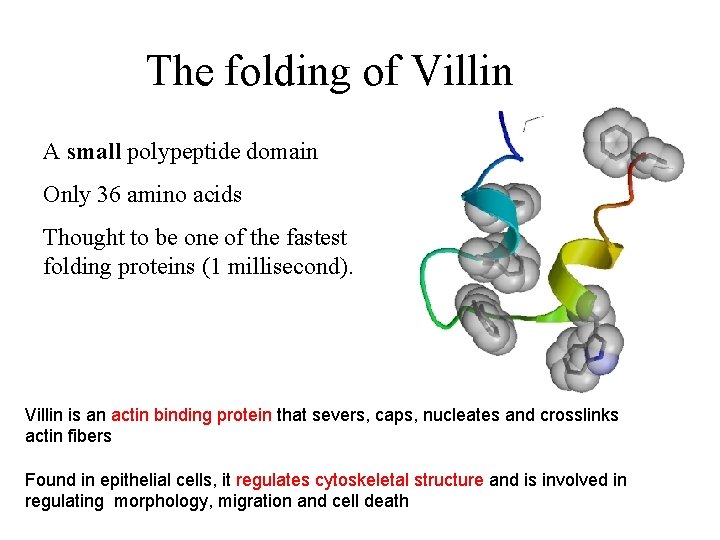 The folding of Villin

A small polypeptide domain

Only 36 amino acids

Thought to be one of the fastest folding proteins (1 millisecond).

Villin is an actin binding protein that severs, caps, nucleates and crosslinks actin fibers

Found in epithelial cells, it regulates cytoskeletal structure and is involved in regulating morphology, migration and cell death